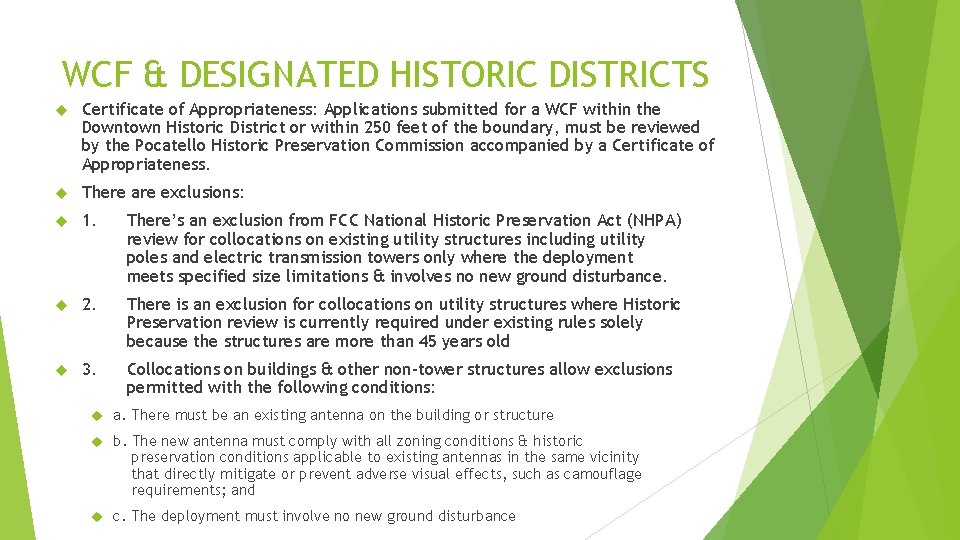 WCF & DESIGNATED HISTORIC DISTRICTS

Certificate of Appropriateness: Applications submitted for a WCF within the Downtown Historic District or within 250 feet of the boundary, must be reviewed by the Pocatello Historic Preservation Commission accompanied by a Certificate of Appropriateness.

There are exclusions:

1. There's an exclusion from FCC National Historic Preservation Act (NHPA) review for collocations on existing utility structures including utility poles and electric transmission towers only where the deployment meets specified size limitations & involves no new ground disturbance.

2. There is an exclusion for collocations on utility structures where Historic Preservation review is currently required under existing rules solely because the structures are more than 45 years old

3. Collocations on buildings & other non-tower structures allow exclusions permitted with the following conditions:

a. There must be an existing antenna on the building or structure

b. The new antenna must comply with all zoning conditions & historic preservation conditions applicable to existing antennas in the same vicinity that directly mitigate or prevent adverse visual effects, such as camouflage requirements; and

c. The deployment must involve no new ground disturbance